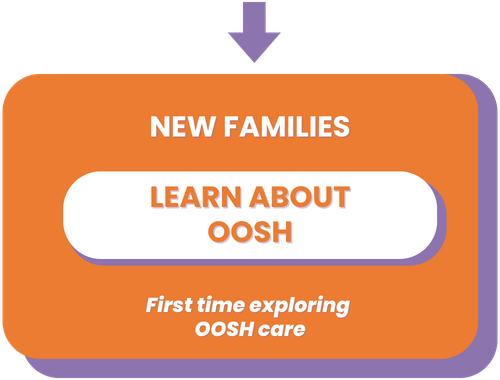 NEW FAMILIES

LEARN ABOUT OOSH

First time exploring OOSH care